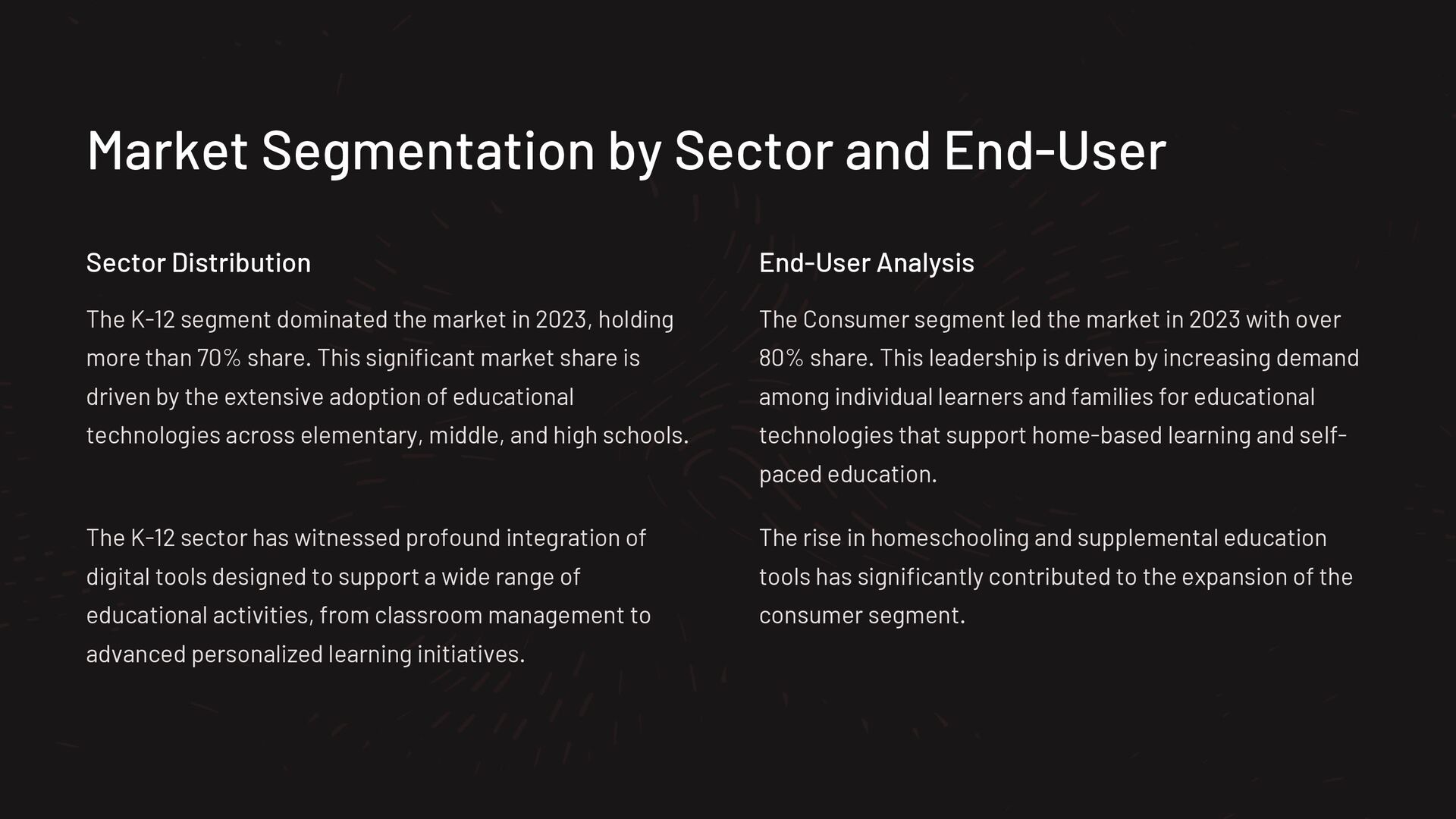 Market Segmentation by Sector and End-User

Sector Distribution

The K-12 segment dominated the market in 2023, holding more than 70% share. This significant market share is driven by the extensive adoption of educational technologies across elementary, middle, and high schools.

The K-12 sector has witnessed profound integration of digital tools designed to support a wide range of educational activities, from classroom management to advanced personalized learning initiatives.

End-User Analysis

The Consumer segment led the market in 2023 with over 80% share. This leadership is driven by increasing demand among individual learners and families for educational technologies that support home-based learning and self-paced education.

The rise in homeschooling and supplemental education tools has significantly contributed to the expansion of the consumer segment.